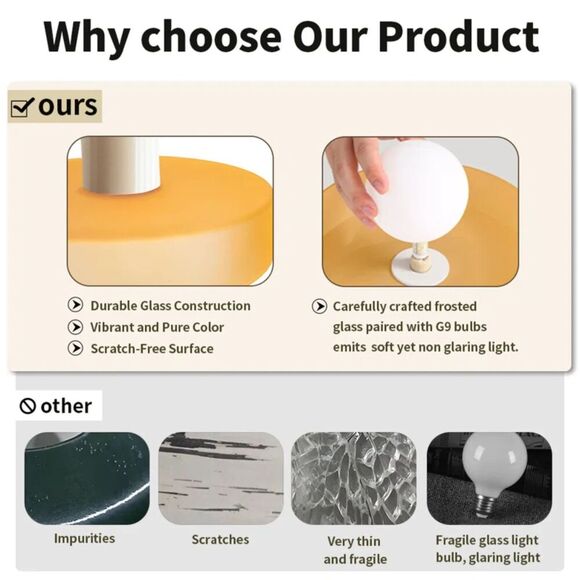 Why choose Our Product

ours

Durable Glass Construction
Vibrant and Pure Color
Scratch-Free Surface

Carefully crafted frosted glass paired with G9 bulbs emits soft yet non glaring light.

other

Impurities

Scratches

Very thin and fragile

Fragile glass light bulb, glaring light